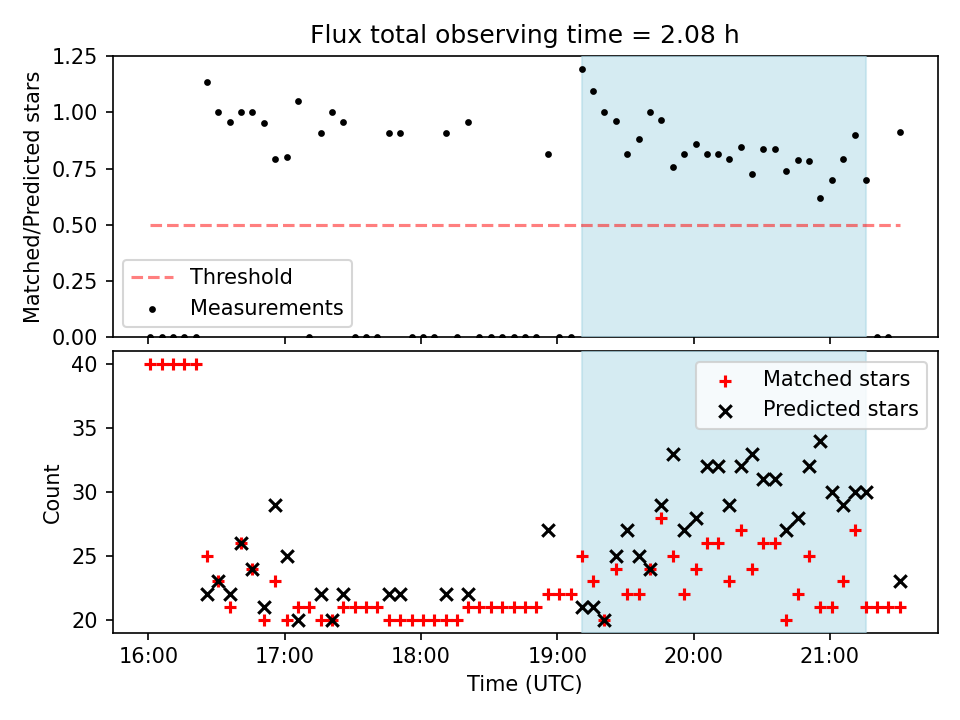 Flux total observing time = 2.08 h

Matched/Predicted stars

1.25
1.00
0.75
0.50
0.25
0.00

Threshold
Measurements

Count

40
35
30
25
20

Matched stars
Predicted stars

16:00
17:00
18:00
19:00
20:00
21:00

Time (UTC)